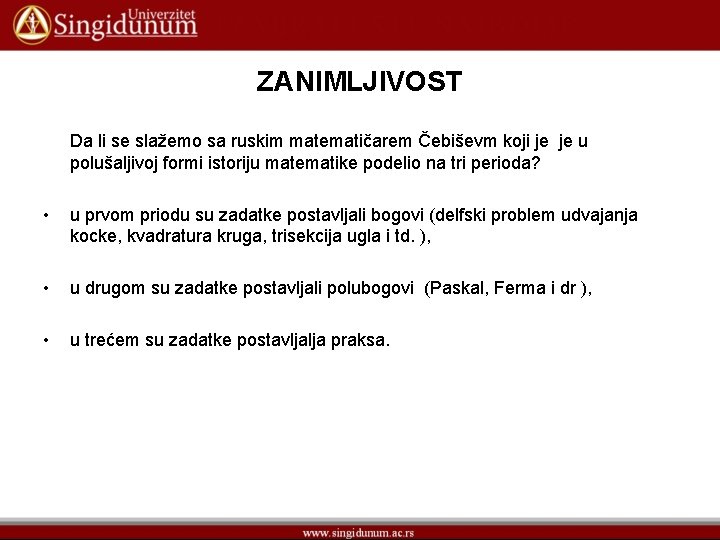 Univerzitet Singidunum

ZANIMLJIVOST

Da li se slažemo sa ruskim matematičarem Čebiševm koji je je u polušaljivoj formi istoriju matematike podelio na tri perioda?

• u prvom priodu su zadatke postavljali bogovi (delfski problem udvajanja kocke, kvadratura kruga, trisekcija ugla i td. ),

• u drugom su zadatke postavljali polubogovi (Paskal, Ferma i dr ),

• u trećem su zadatke postavljalja praksa.

www.singidunum.ac.rs